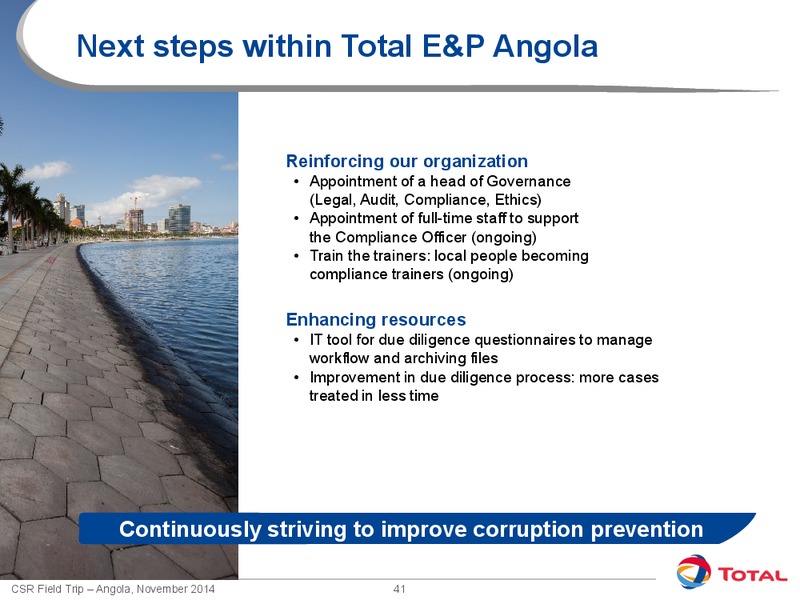 Next steps within Total E&P Angola

Reinforcing our organization
• Appointment of a head of Governance (Legal, Audit, Compliance, Ethics)
• Appointment of full-time staff to support the Compliance Officer (ongoing)
• Train the trainers: local people becoming compliance trainers (ongoing)

Enhancing resources
• IT tool for due diligence questionnaires to manage workflow and archiving files
• Improvement in due diligence process: more cases treated in less time

Continuously striving to improve corruption prevention

CSR Field Trip – Angola, November 2014
41
TOTAL